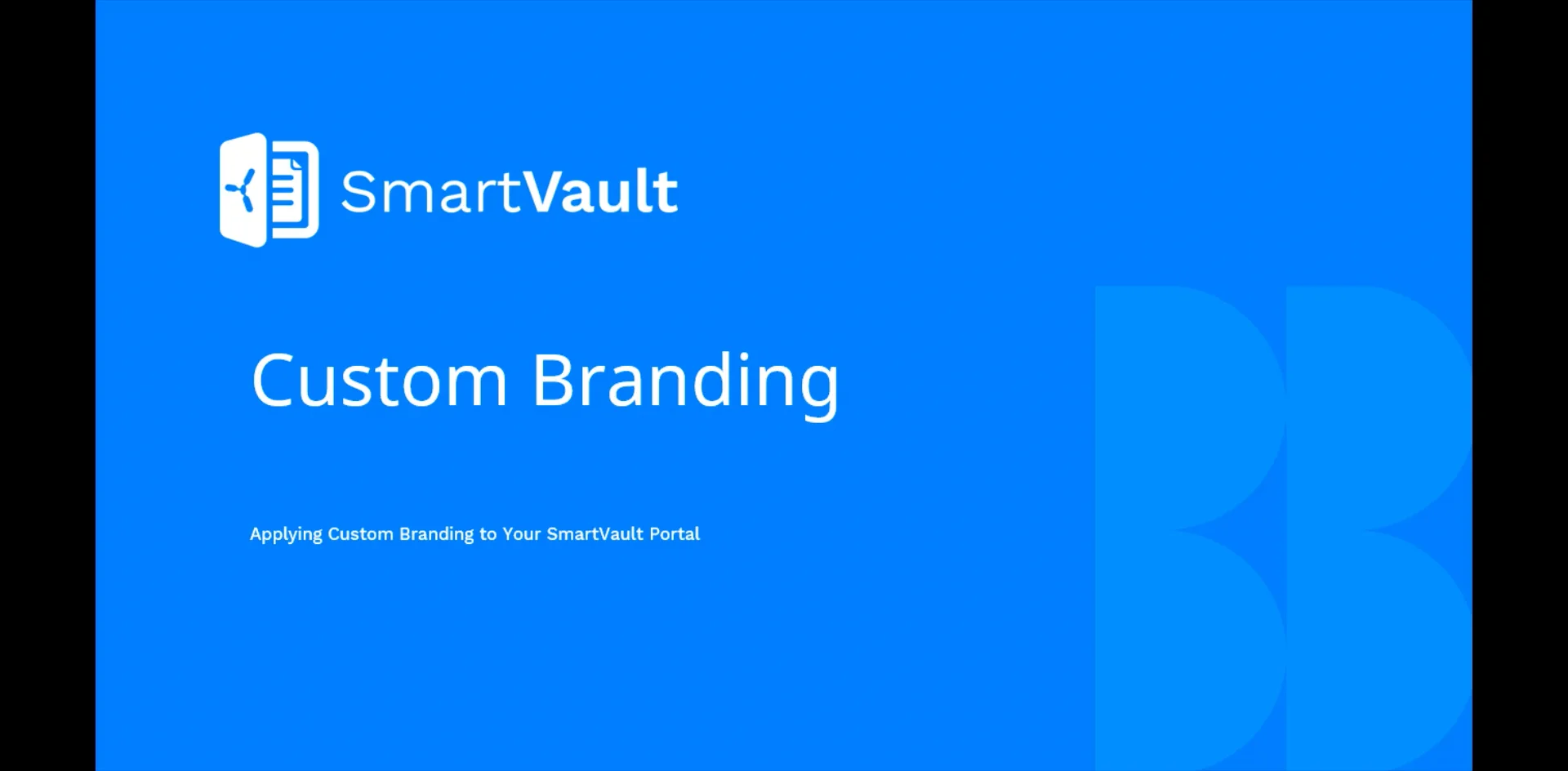 SmartVault

Custom Branding

Applying Custom Branding to Your SmartVault Portal